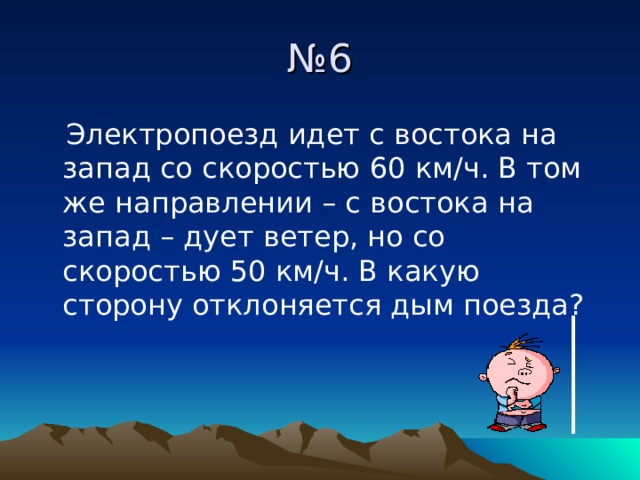 №6

Электропоезд идет с востока на запад со скоростью 60 км/ч. В том же направлении – с востока на запад – дует ветер, но со скоростью 50 км/ч. В какую сторону отклоняется дым поезда?